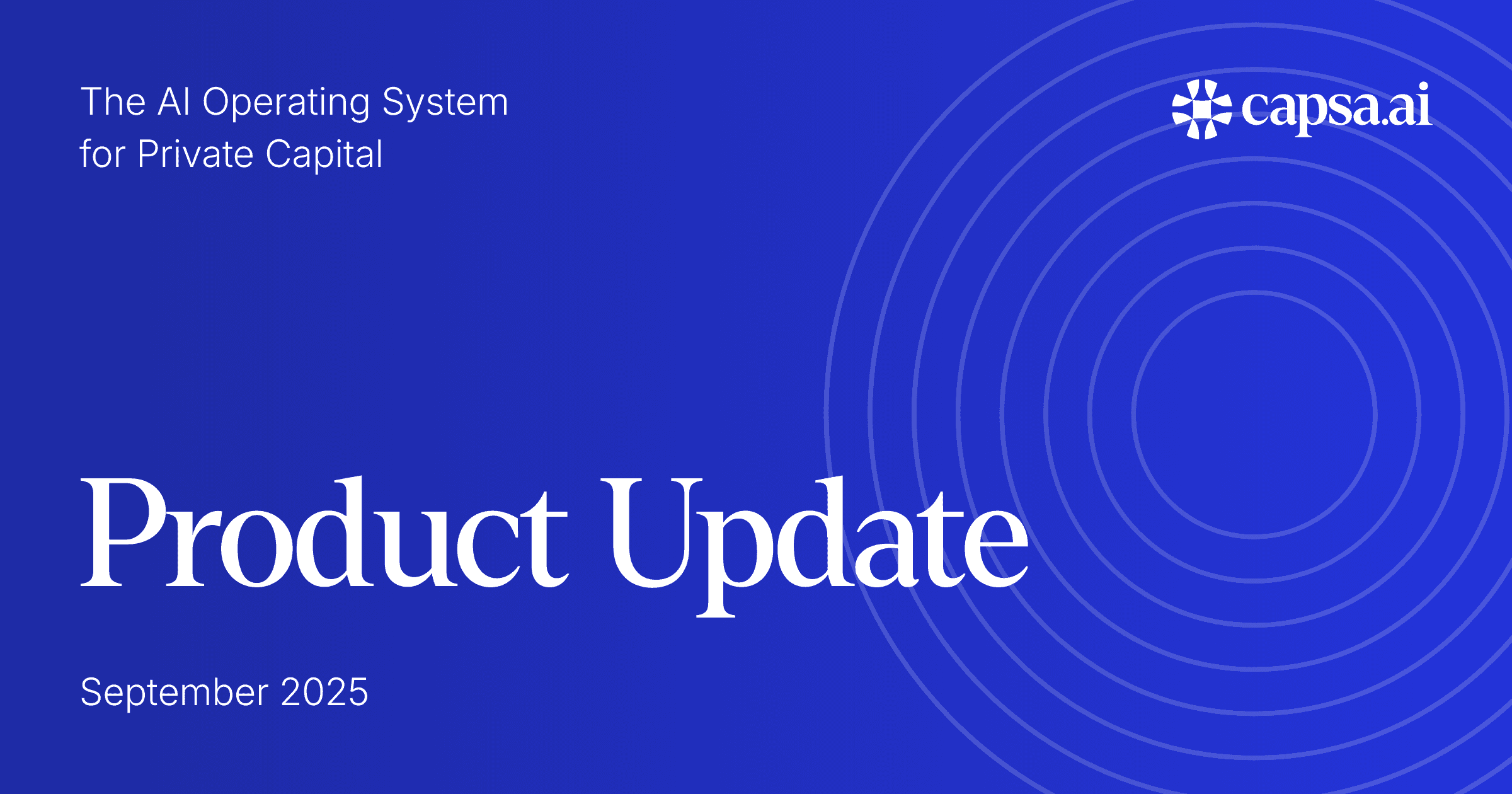 The AI Operating System
for Private Capital

capsa.ai

Product Update

September 2025